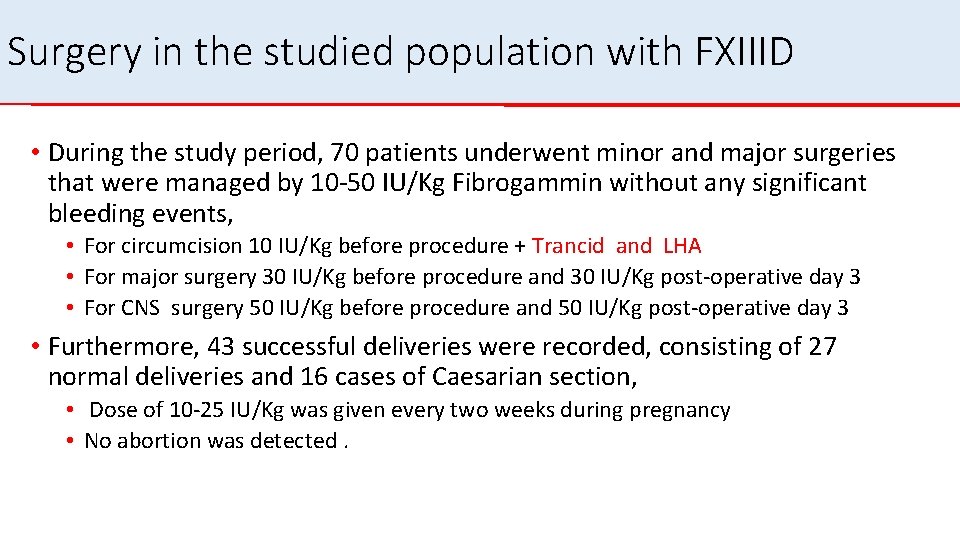 Surgery in the studied population with FXIIID

• During the study period, 70 patients underwent minor and major surgeries that were managed by 10-50 IU/Kg Fibrogammin without any significant bleeding events,
  • For circumcision 10 IU/Kg before procedure + Trancid and LHA
  • For major surgery 30 IU/Kg before procedure and 30 IU/Kg post-operative day 3
  • For CNS surgery 50 IU/Kg before procedure and 50 IU/Kg post-operative day 3
• Furthermore, 43 successful deliveries were recorded, consisting of 27 normal deliveries and 16 cases of Caesarian section,
  • Dose of 10-25 IU/Kg was given every two weeks during pregnancy
  • No abortion was detected .